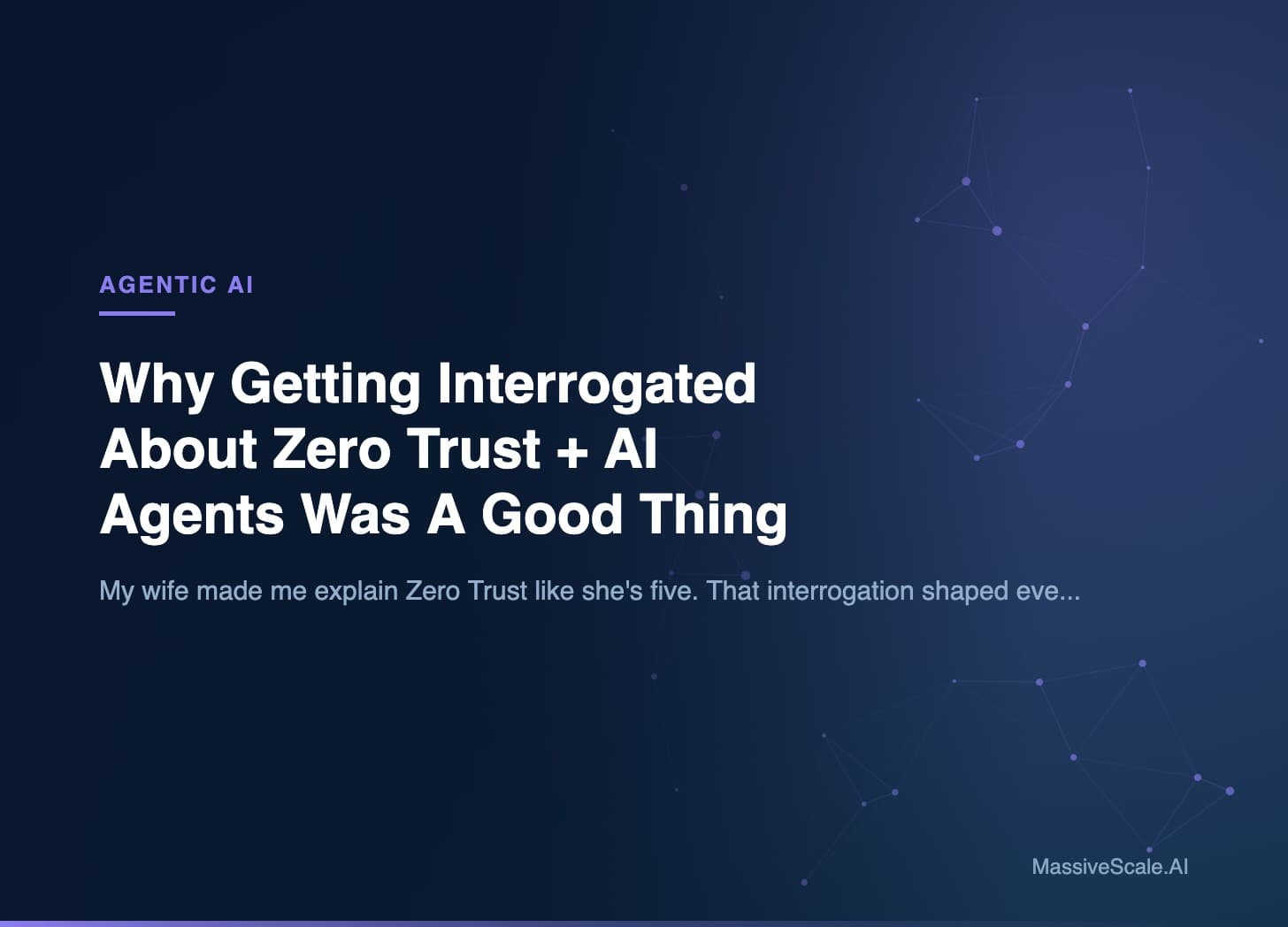 AGENTIC AI

Why Getting Interrogated About Zero Trust + AI Agents Was A Good Thing

My wife made me explain Zero Trust like she's five. That interrogation shaped eve...

MassiveScale.AI